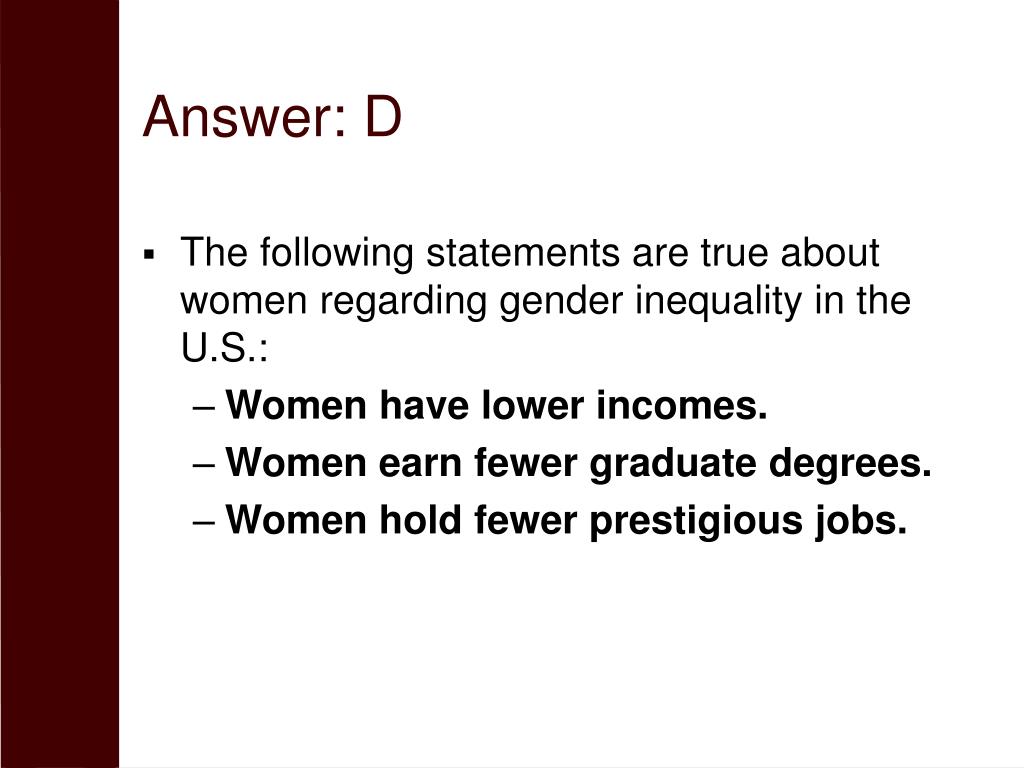 Answer: D

▪ The following statements are true about women regarding gender inequality in the U.S.:

– Women have lower incomes.

– Women earn fewer graduate degrees.

– Women hold fewer prestigious jobs.